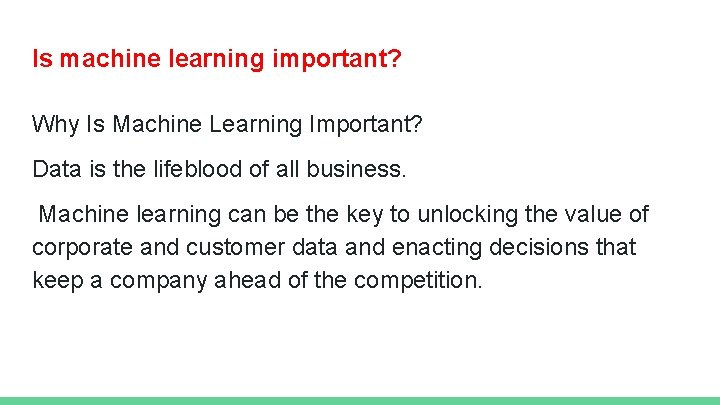 Is machine learning important?

Why Is Machine Learning Important?

Data is the lifeblood of all business.

Machine learning can be the key to unlocking the value of corporate and customer data and enacting decisions that keep a company ahead of the competition.